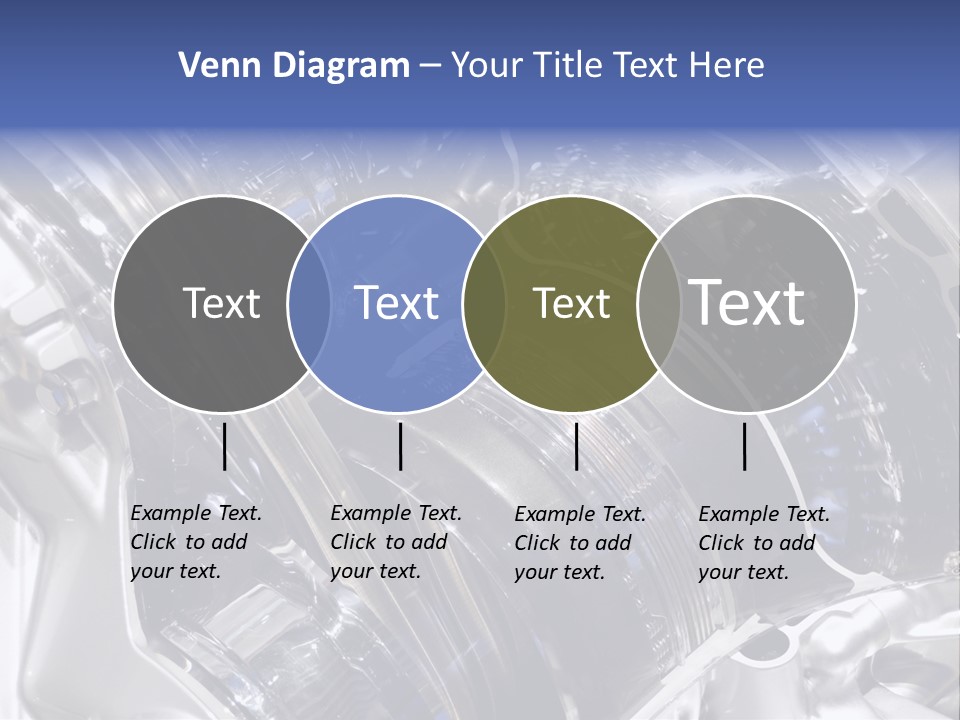 Venn Diagram – Your Title Text Here

Text

Text

Text

Text

Example Text. Click to add your text.

Example Text. Click to add your text.

Example Text. Click to add your text.

Example Text. Click to add your text.